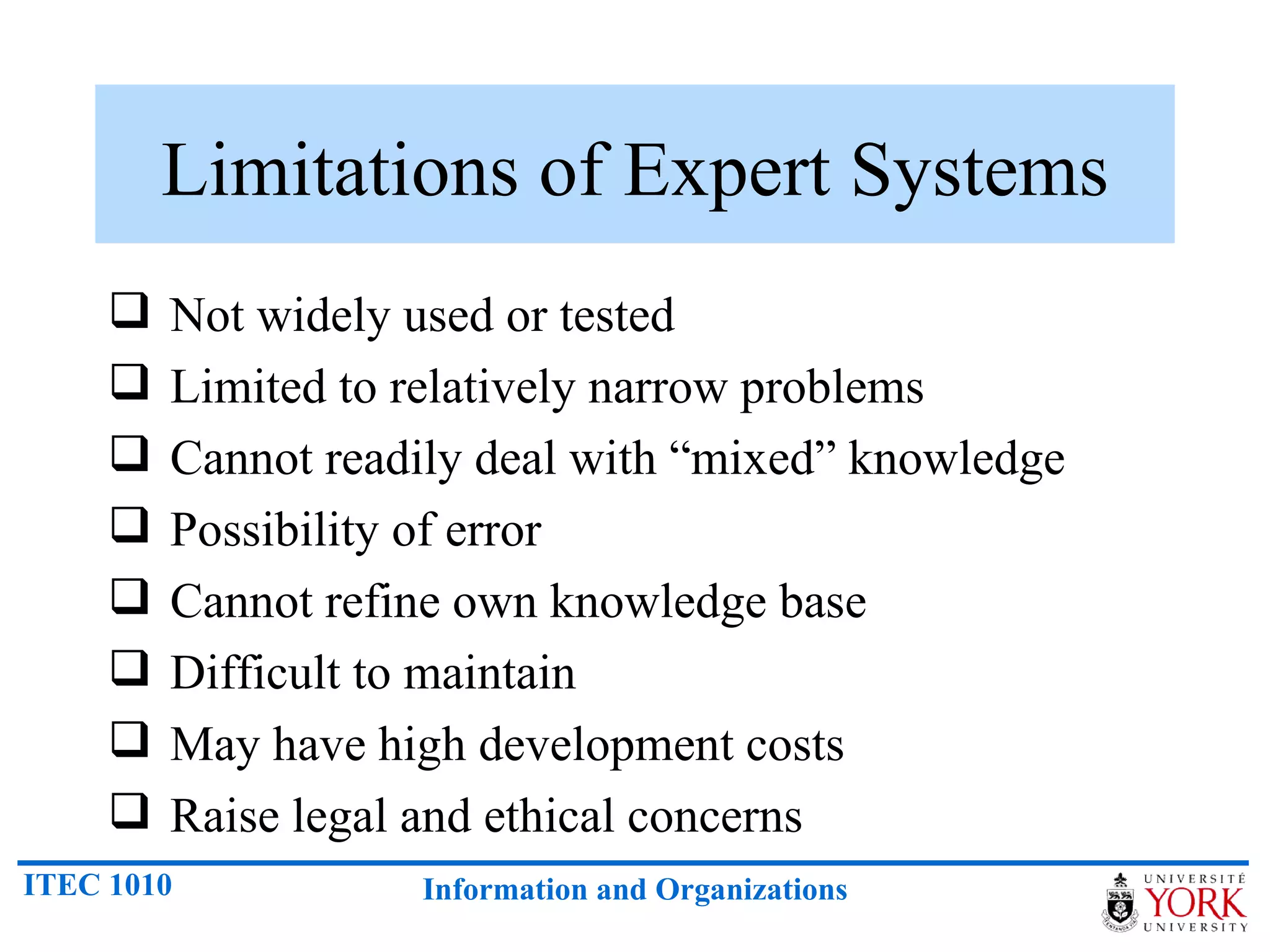 Limitations of Expert Systems

❑ Not widely used or tested
❑ Limited to relatively narrow problems
❑ Cannot readily deal with “mixed” knowledge
❑ Possibility of error
❑ Cannot refine own knowledge base
❑ Difficult to maintain
❑ May have high development costs
❑ Raise legal and ethical concerns

ITEC 1010

Information and Organizations

UNIVERSITÉ YORK UNIVERSITY